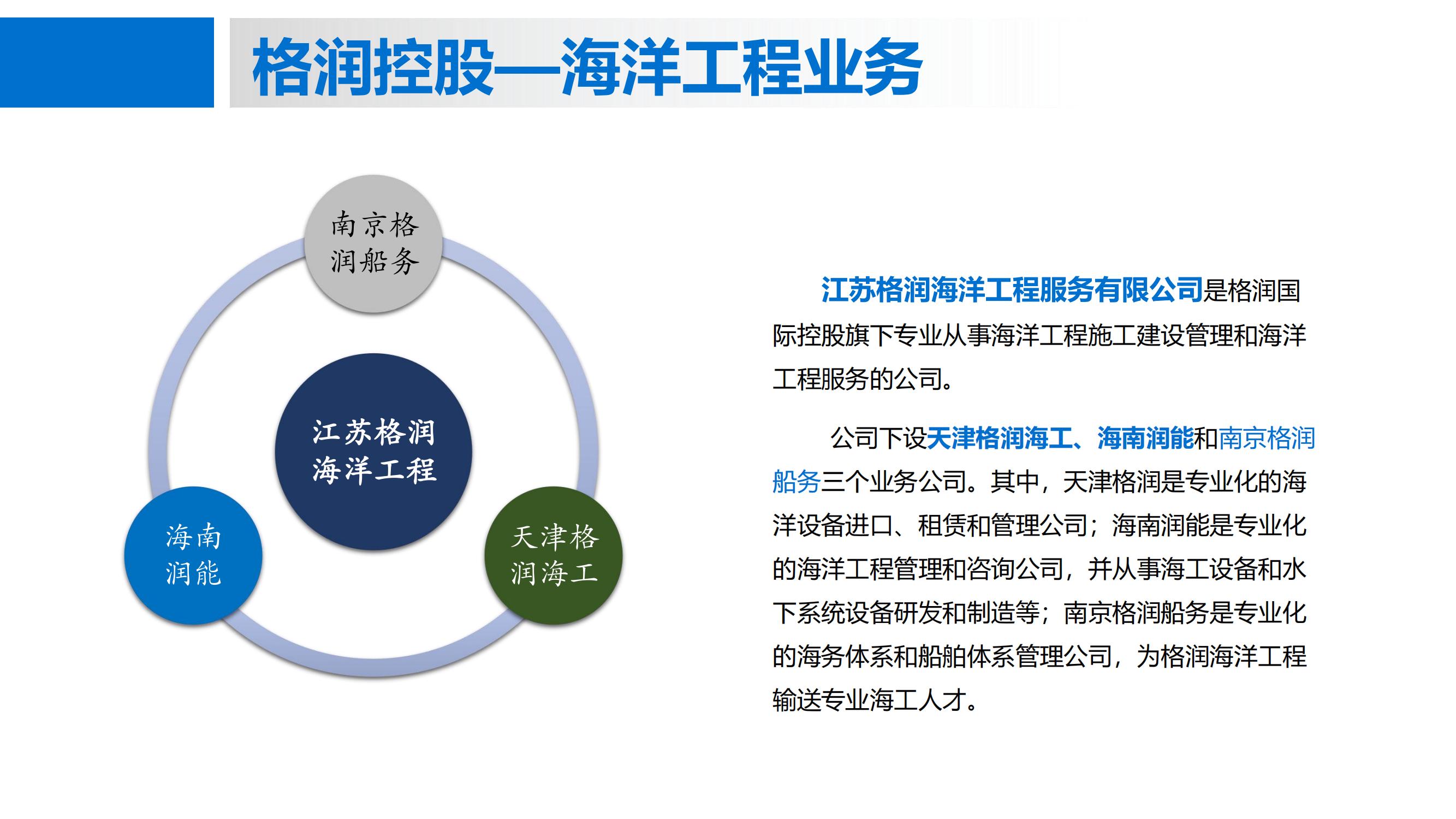 格润控股—海洋工程业务

南京格润船务

江苏格润海洋工程

海南润能

天津格润海工

江苏格润海洋工程服务有限公司是格润国际控股旗下专业从事海洋工程施工建设管理和海洋工程服务的公司。

公司下设天津格润海工、海南润能和南京格润船务三个业务公司。其中，天津格润是专业化的海洋设备进口、租赁和管理公司；海南润能是专业化的海洋工程管理和咨询公司，并从事海工设备和水下系统设备研发和制造等；南京格润船务是专业化的海务体系和船舶体系管理公司，为格润海洋工程输送专业海工人才。